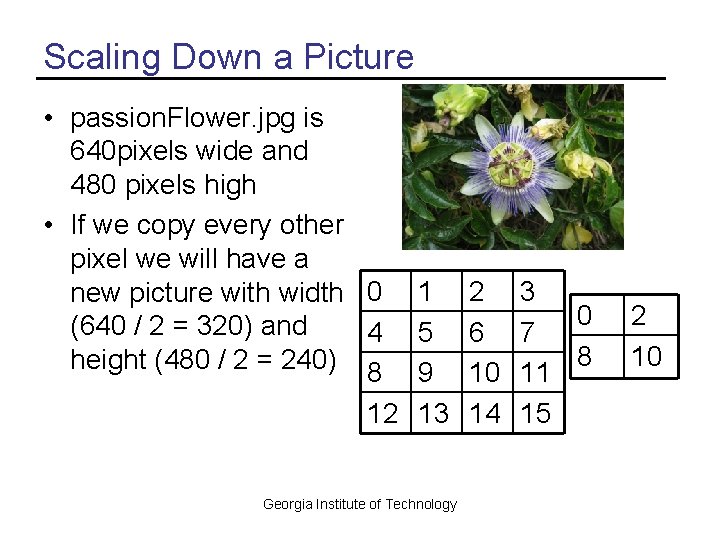 Scaling Down a Picture

• passionFlower.jpg is 640pixels wide and 480 pixels high

• If we copy every other pixel we will have a new picture with width (640 / 2 = 320) and height (480 / 2 = 240)

| 0 | 1 | 2 | 3 |
|---|---|---|---|
| 4 | 5 | 6 | 7 |
| 8 | 9 | 10 | 11 |
| 12 | 13 | 14 | 15 |

| 0 | 2 |
|---|---|
| 8 | 10 |

Georgia Institute of Technology